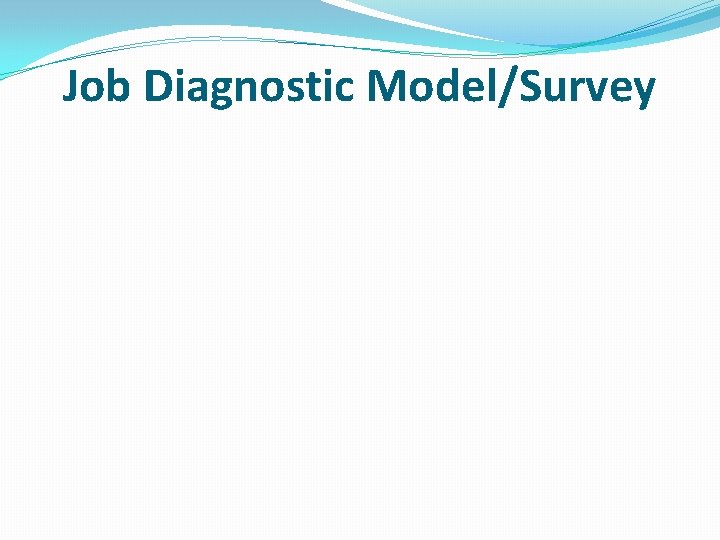 Job Diagnostic Model/Survey